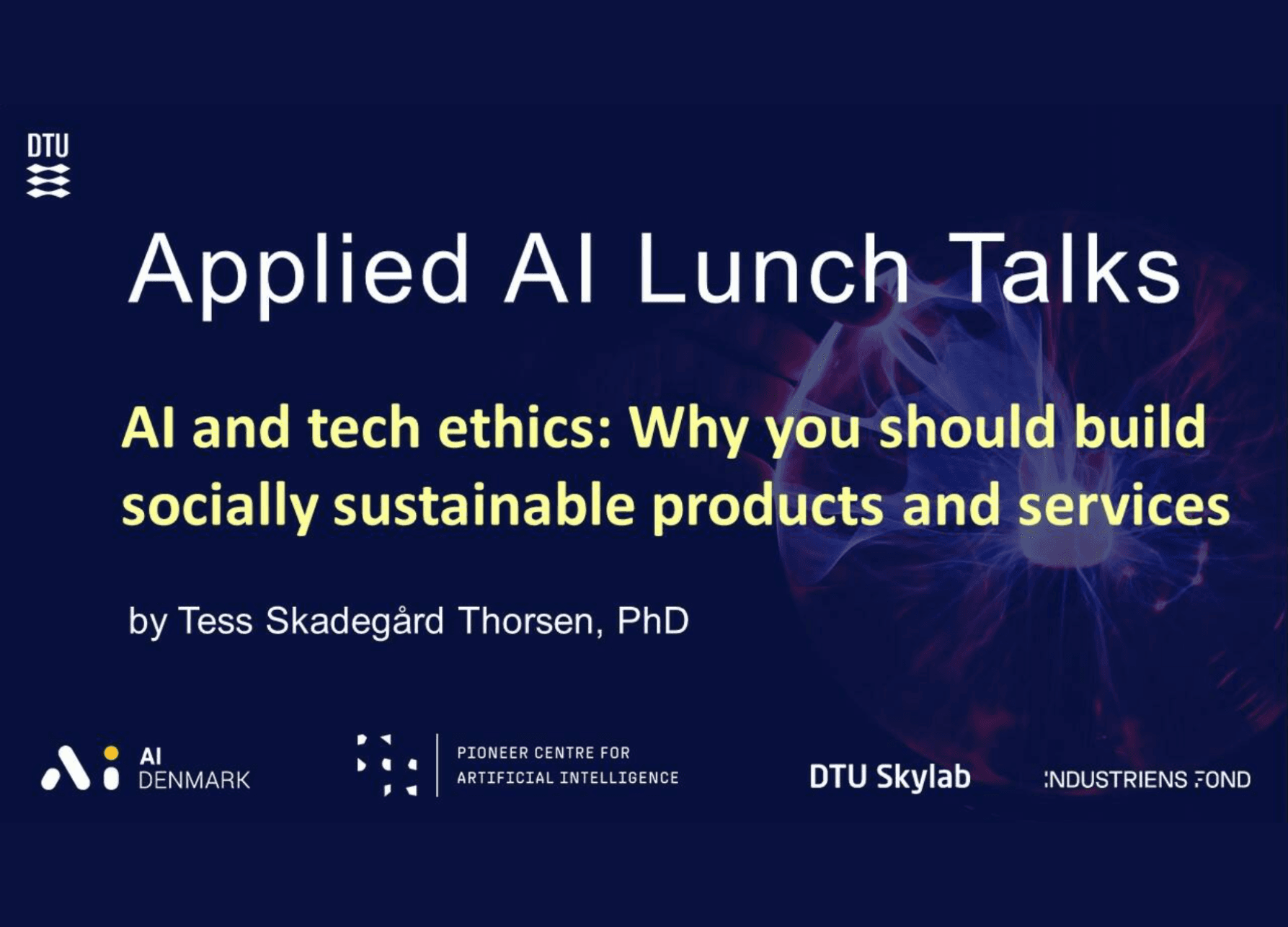 DTU

Applied AI Lunch Talks

AI and tech ethics: Why you should build socially sustainable products and services

by Tess Skadegård Thorsen, PhD

AI DENMARK

PIONEER CENTRE FOR ARTIFICIAL INTELLIGENCE

DTU Skylab

INDUSTRIENS FOND